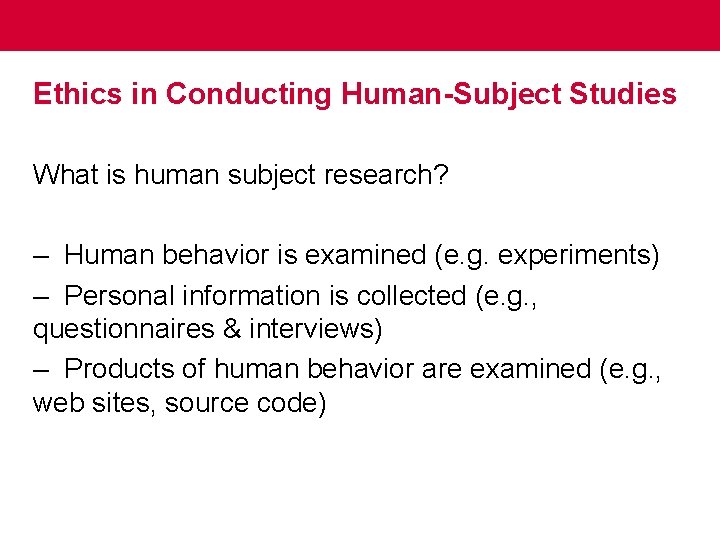 Ethics in Conducting Human-Subject Studies

What is human subject research?

– Human behavior is examined (e.g. experiments)

– Personal information is collected (e.g., questionnaires & interviews)

– Products of human behavior are examined (e.g., web sites, source code)